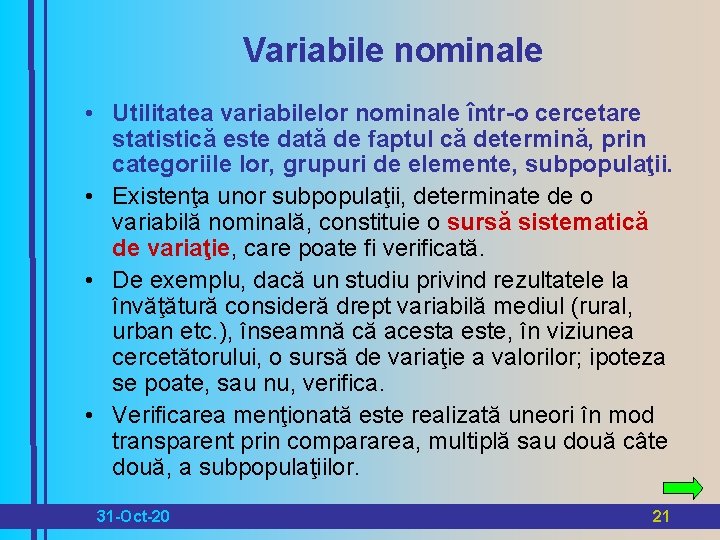 Variabile nominale

• Utilitatea variabilelor nominale într-o cercetare statistică este dată de faptul că determină, prin categoriile lor, grupuri de elemente, subpopulaţii.

• Existenţa unor subpopulaţii, determinate de o variabilă nominală, constituie o sursă sistematică de variaţie, care poate fi verificată.

• De exemplu, dacă un studiu privind rezultatele la învăţătură consideră drept variabilă mediul (rural, urban etc.), înseamnă că acesta este, în viziunea cercetătorului, o sursă de variaţie a valorilor; ipoteza se poate, sau nu, verifica.

• Verificarea menţionată este realizată uneori în mod transparent prin compararea, multiplă sau două câte două, a subpopulaţiilor.

31-Oct-20

21